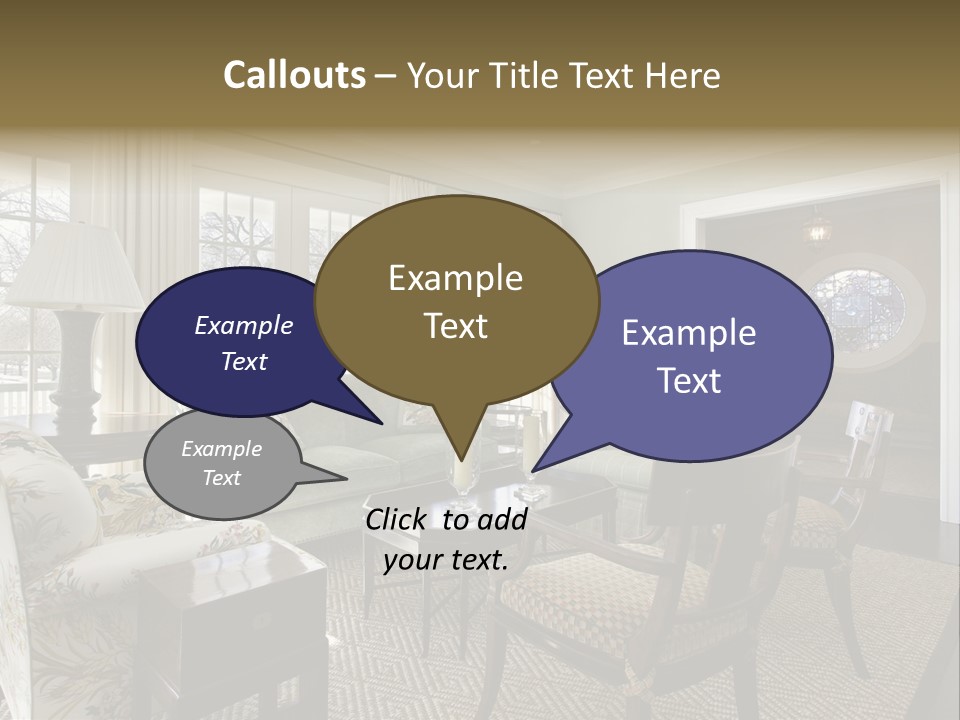 Callouts – Your Title Text Here

Example Text

Example Text

Example Text

Example Text

Click to add your text.